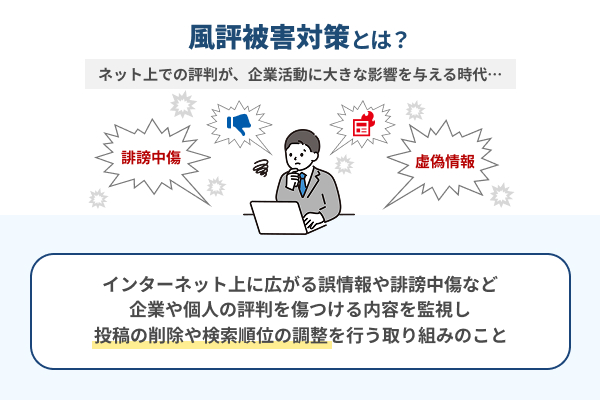 風評被害対策とは？

ネット上での評判が、企業活動に大きな影響を与える時代…

誹謗中傷

虚偽情報

インターネット上に広がる誤情報や誹謗中傷など
企業や個人の評判を傷つける内容を監視し
投稿の削除や検索順位の調整を行う取り組みのこと